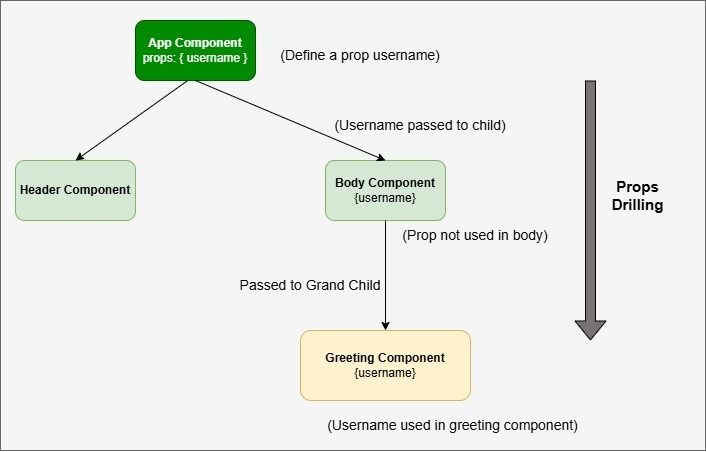 App Component
props: { username }

(Define a prop username)

(Username passed to child)

Header Component

Body Component
{username}

Props Drilling

(Prop not used in body)

Passed to Grand Child

Greeting Component
{username}

(Username used in greeting component)